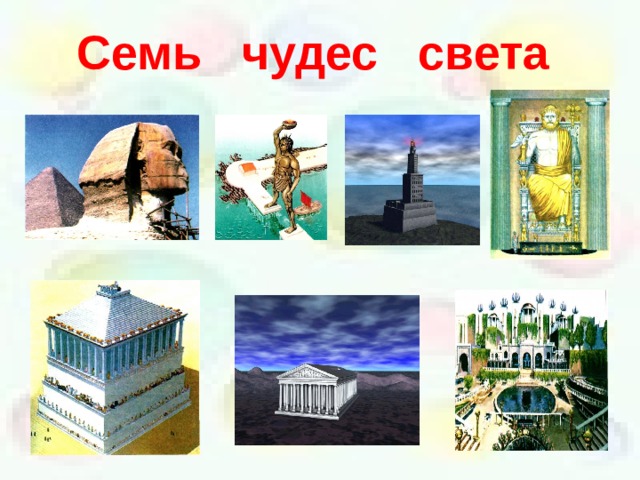 Семь чудес света